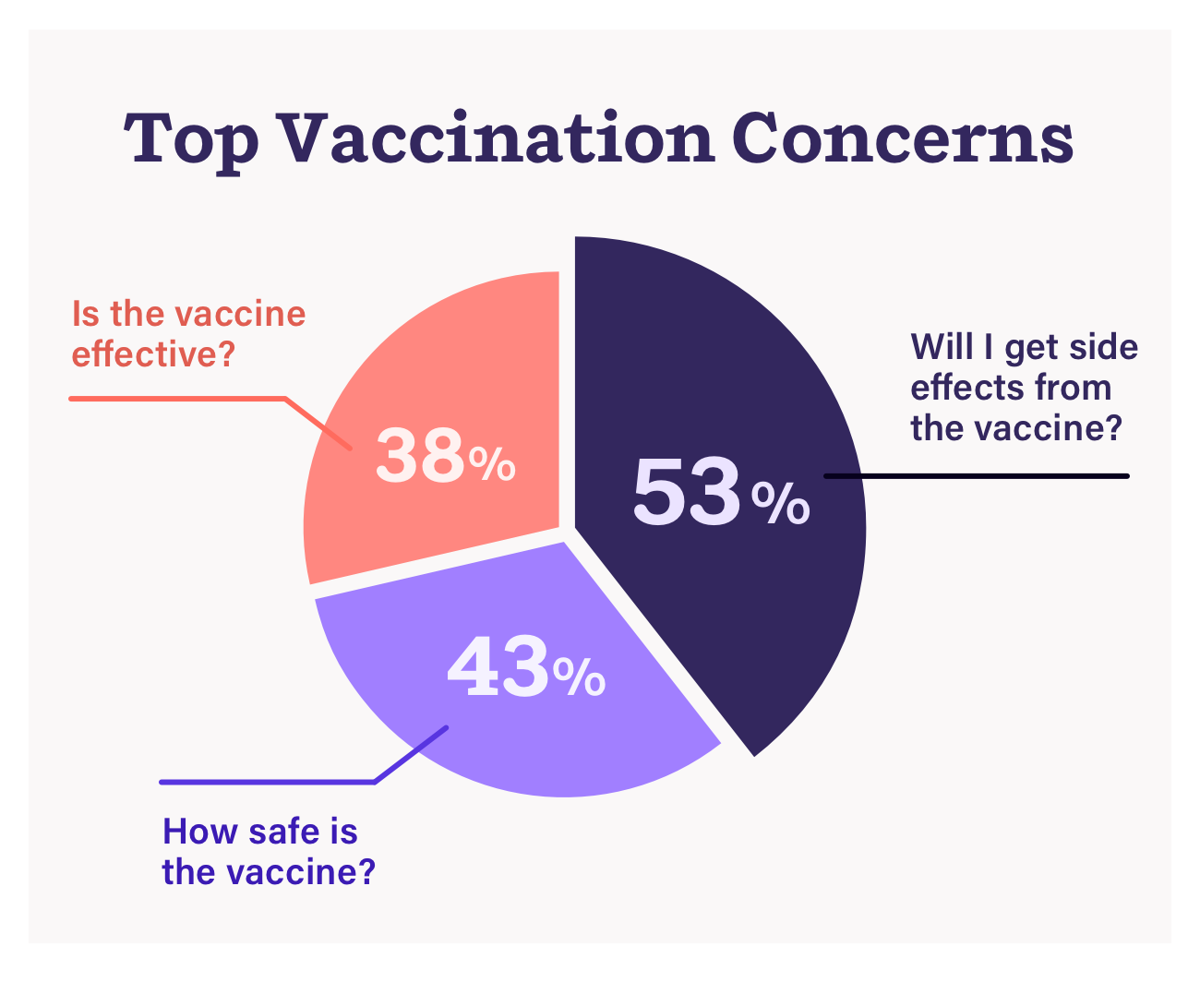 Top Vaccination Concerns

Is the vaccine effective?

38%

Will I get side effects from the vaccine?

53%

43%

How safe is the vaccine?